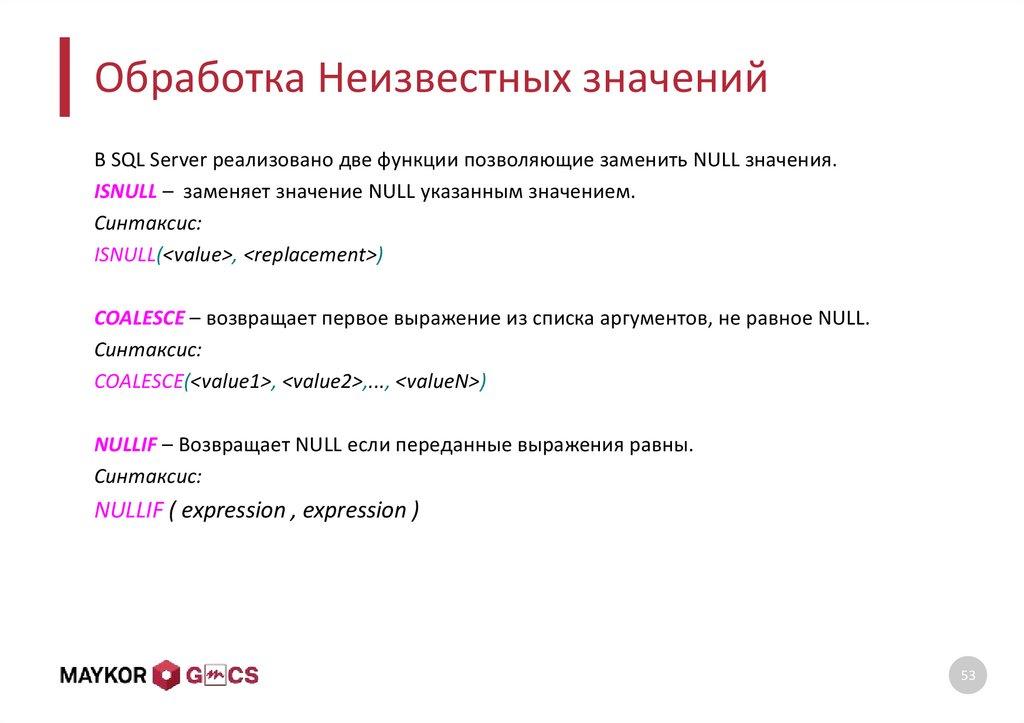 Обработка Неизвестных значений

В SQL Server реализовано две функции позволяющие заменить NULL значения.
ISNULL – заменяет значение NULL указанным значением.
Синтаксис:
ISNULL(<value>, <replacement>)

COALESCE – возвращает первое выражение из списка аргументов, не равное NULL.
Синтаксис:
COALESCE(<value1>, <value2>,..., <valueN>)

NULLIF – Возвращает NULL если переданные выражения равны.
Синтаксис:
NULLIF ( expression , expression )

MAYKOR GMCS

53